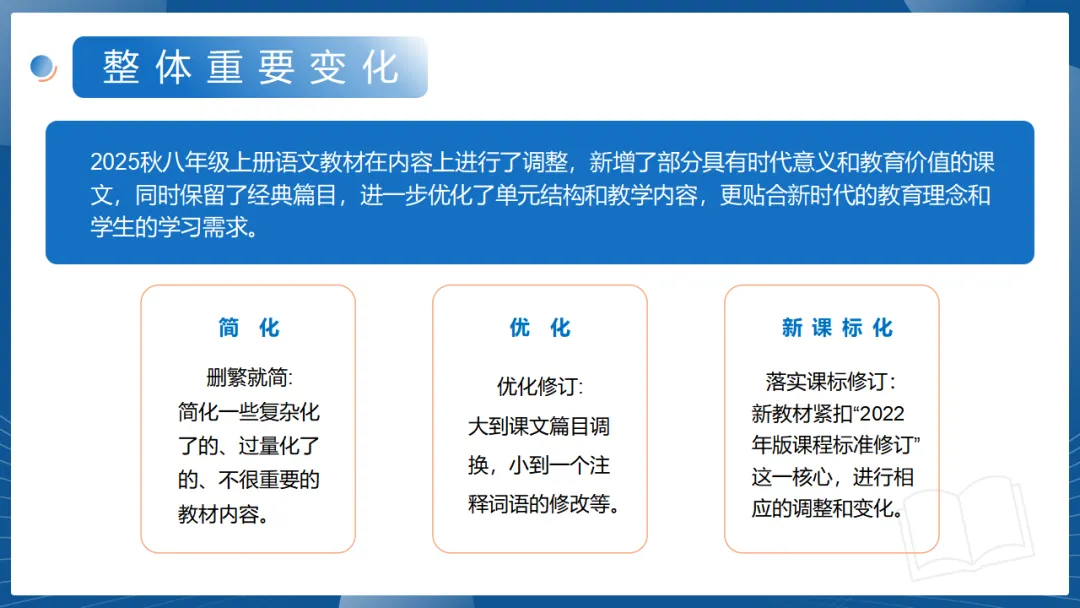 整体重要变化

2025秋八年级上册语文教材在内容上进行了调整，新增了部分具有时代意义和教育价值的课文，同时保留了经典篇目，进一步优化了单元结构和教学内容，更贴合新时代的教育理念和学生的学习需求。

简 化

删繁就简:
简化一些复杂化了的、过量化了的、不很重要的教材内容。

优 化

优化修订:
大到课文篇目调换，小到一个注释词语的修改等。

新课标化

落实课标修订:
新教材紧扣“2022年版课程标准修订”这一核心，进行相应的调整和变化。